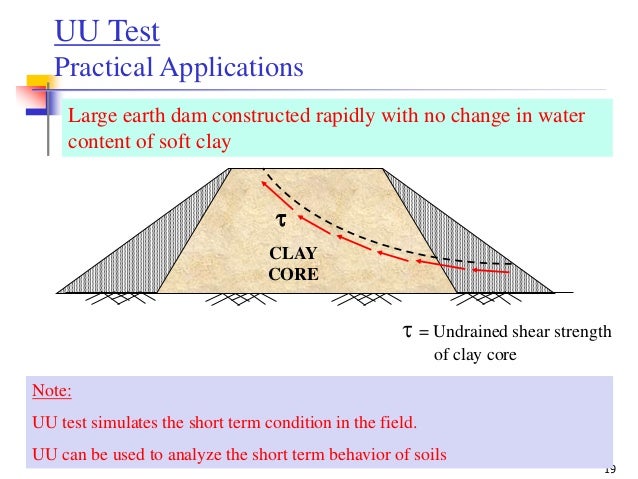 UU Test
Practical Applications

Large earth dam constructed rapidly with no change in water content of soft clay

$\tau$

CLAY CORE

$\tau$ = Undrained shear strength of clay core

Note:

UU test simulates the short term condition in the field.

UU can be used to analyze the short term behavior of soils

19